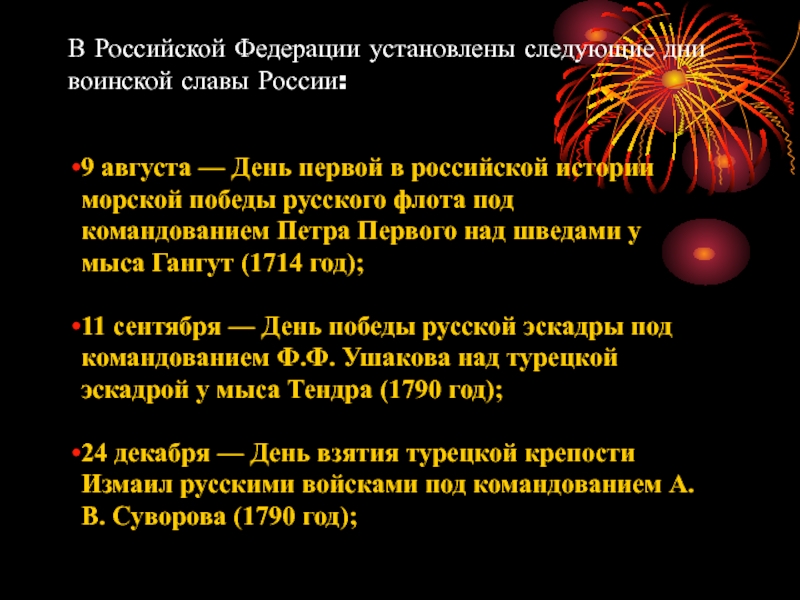 В Российской Федерации установлены следующие дни воинской славы России:

•9 августа — День первой в российской истории морской победы русского флота под командованием Петра Первого над шведами у мыса Гангут (1714 год);

•11 сентября — День победы русской эскадры под командованием Ф.Ф. Ушакова над турецкой эскадрой у мыса Тендра (1790 год);

•24 декабря — День взятия турецкой крепости Измаил русскими войсками под командованием А. В. Суворова (1790 год);